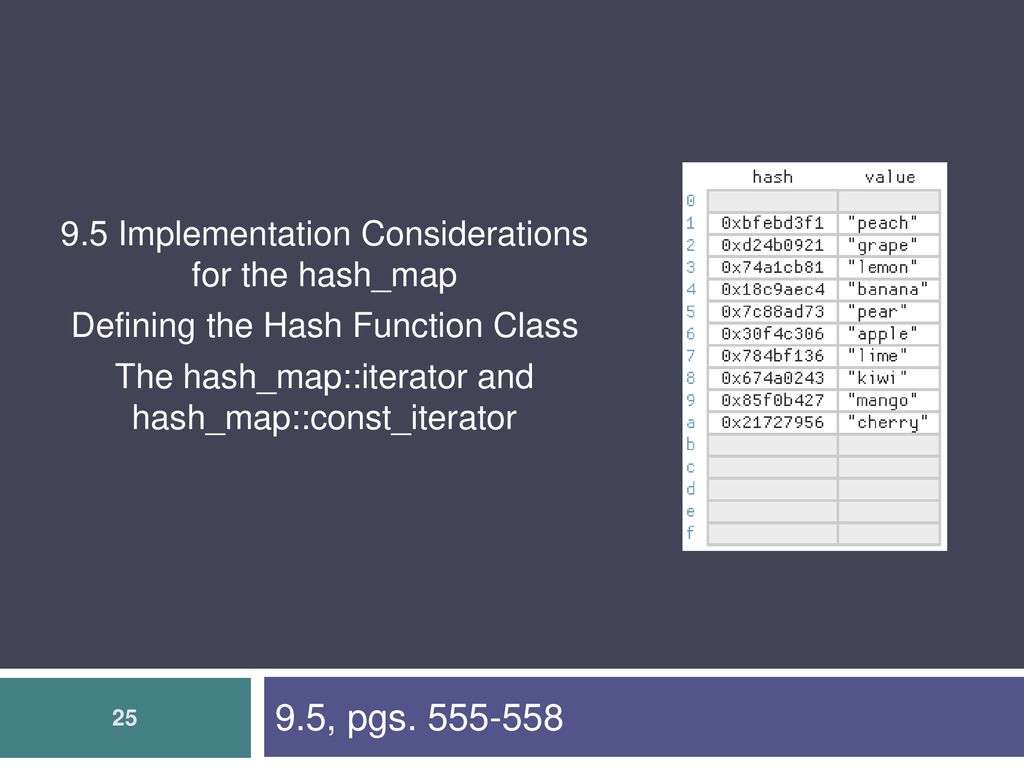 9.5 Implementation Considerations for the hash_map

Defining the Hash Function Class

The hash_map::iterator and hash_map::const_iterator

| | hash | value |
|---|---|---|
| 0 | | |
| 1 | 0xbfebd3f1 | "peach" |
| 2 | 0xd24b0921 | "grape" |
| 3 | 0x74a1cb81 | "lemon" |
| 4 | 0x18c9aec4 | "banana" |
| 5 | 0x7c88ad73 | "pear" |
| 6 | 0x30f4c306 | "apple" |
| 7 | 0x784bf136 | "lime" |
| 8 | 0x674a0243 | "kiwi" |
| 9 | 0x85f0b427 | "mango" |
| a | 0x21727956 | "cherry" |
| b | | |
| c | | |
| d | | |
| e | | |
| f | | |

25

9.5, pgs. 555-558